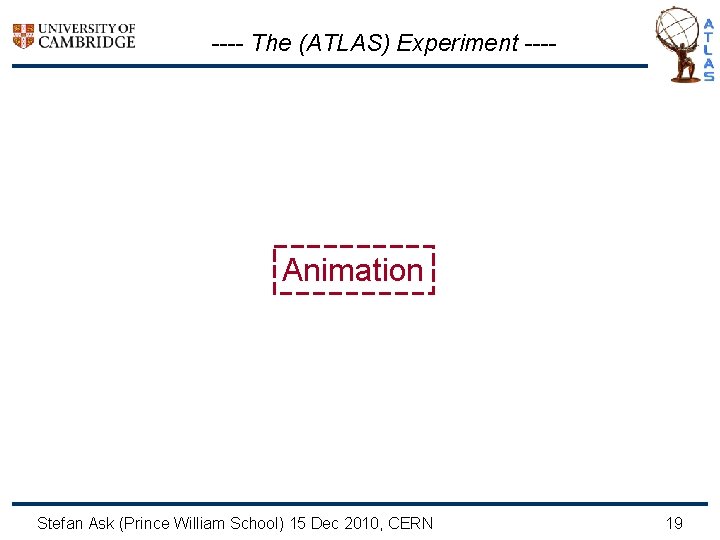 UNIVERSITY OF CAMBRIDGE

---- The (ATLAS) Experiment ----

ATLAS

Animation

Stefan Ask (Prince William School) 15 Dec 2010, CERN

19